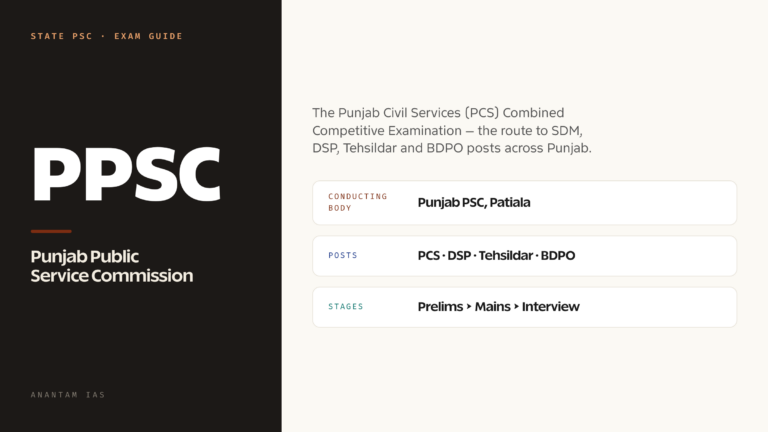 STATE PSC · EXAM GUIDE

PPSC

Punjab Public Service Commission

ANANTAM IAS

The Punjab Civil Services (PCS) Combined Competitive Examination — the route to SDM, DSP, Tehsildar and BDPO posts across Punjab.

CONDUCTING BODY
Punjab PSC, Patiala

POSTS
PCS · DSP · Tehsildar · BDPO

STAGES
Prelims › Mains › Interview